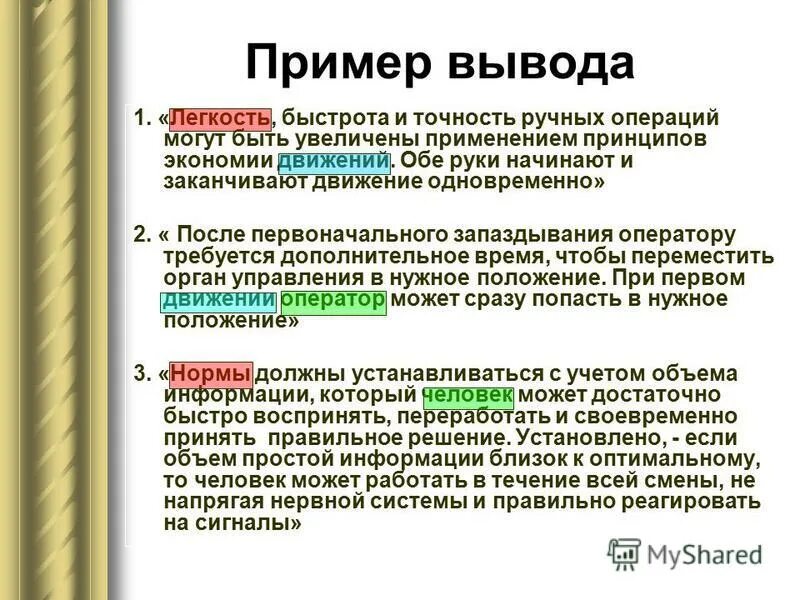 Пример вывода

1. «Легкость, быстрота и точность ручных операций могут быть увеличены применением принципов экономии движений. Обе руки начинают и заканчивают движение одновременно»

2. « После первоначального запаздывания оператору требуется дополнительное время, чтобы переместить орган управления в нужное положение. При первом движении оператор может сразу попасть в нужное положение»

3. «Нормы должны устанавливаться с учетом объема информации, который человек может достаточно быстро воспринять, переработать и своевременно принять правильное решение. Установлено, - если объем простой информации близок к оптимальному, то человек может работать в течение всей смены, не напрягая нервной системы и правильно реагировать на сигналы»

MyShared